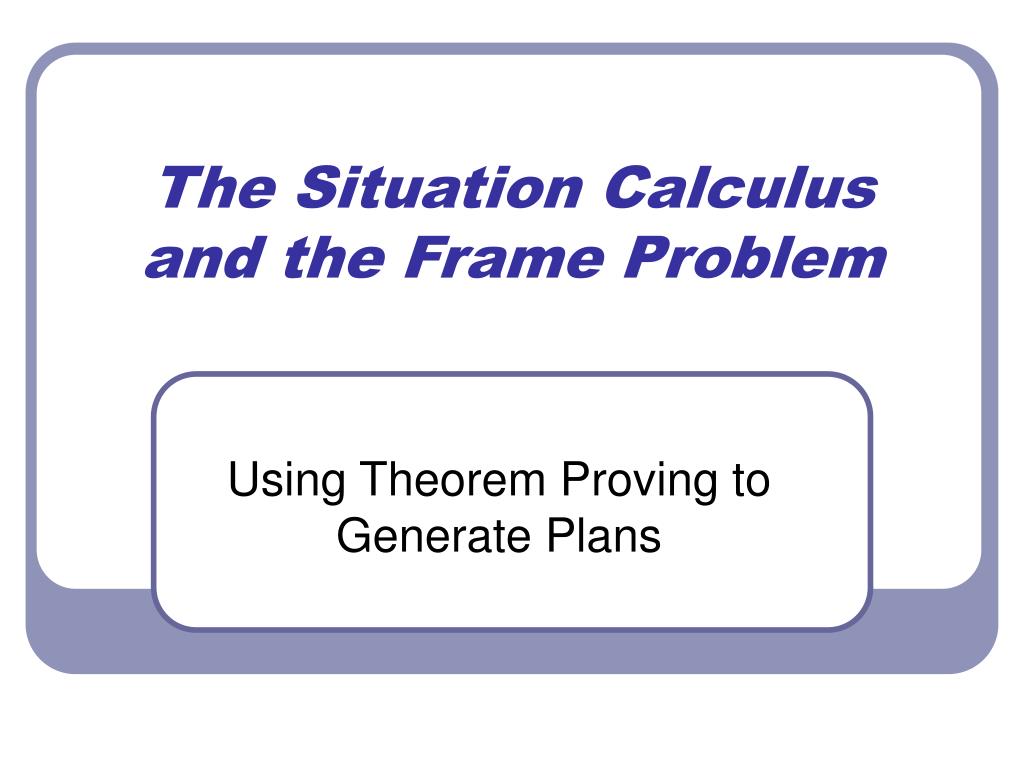 The Situation Calculus and the Frame Problem

Using Theorem Proving to Generate Plans